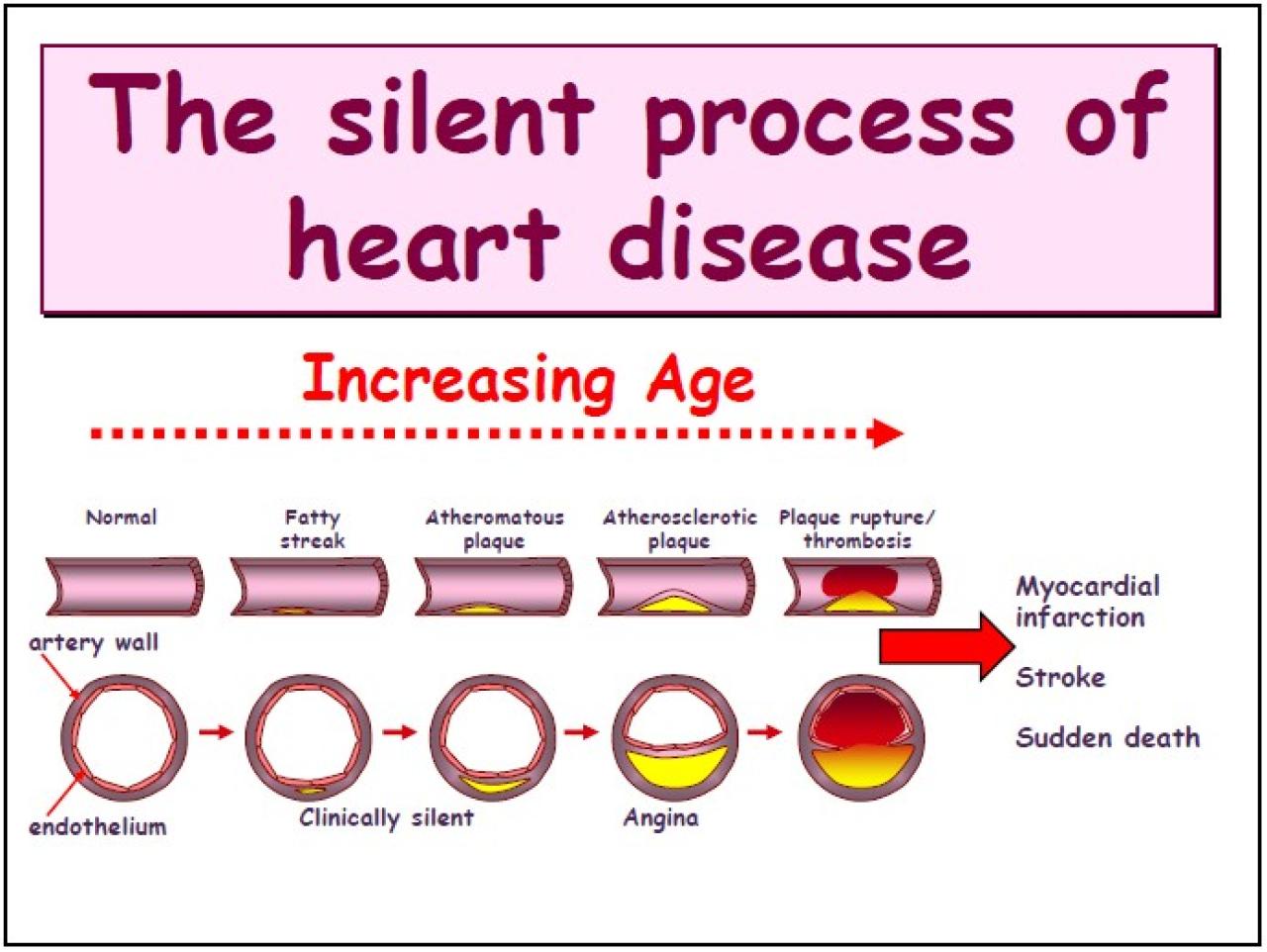 The silent process of heart disease

Increasing Age

Normal

Fatty streak

Atheromatous plaque

Atherosclerotic plaque

Plaque rupture/ thrombosis

artery wall

endothelium

Clinically silent

Angina

Myocardial infarction

Stroke

Sudden death